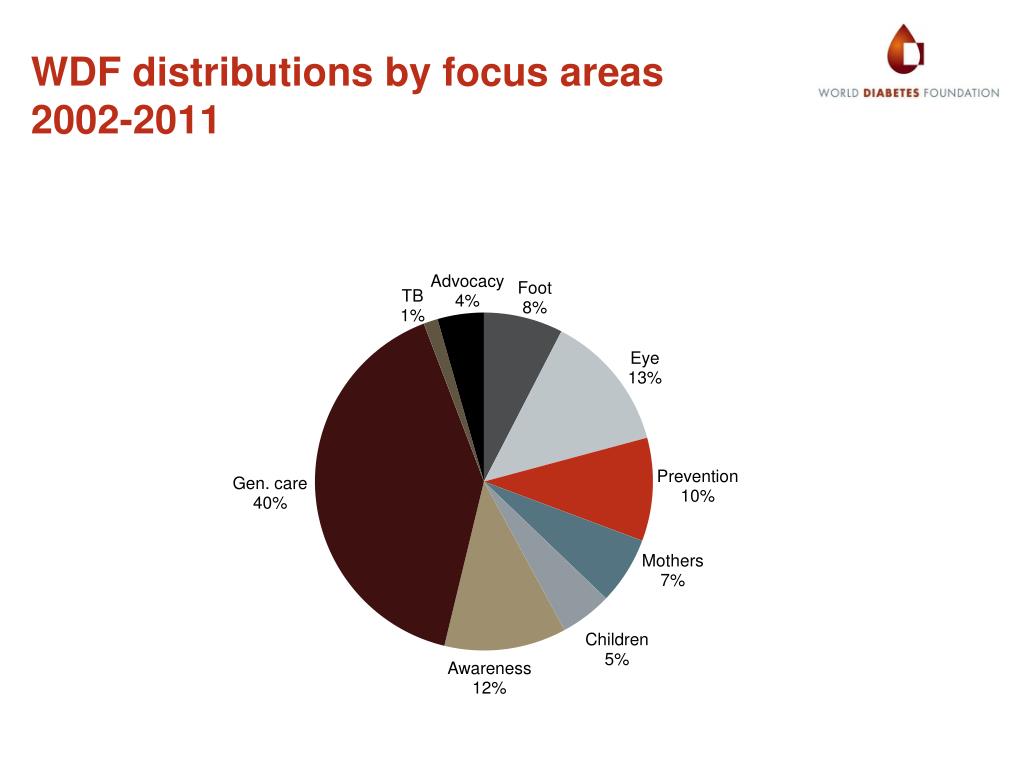 WDF distributions by focus areas 2002-2011

WORLD DIABETES FOUNDATION

TB
1%

Advocacy
4%

Foot
8%

Eye
13%

Prevention
10%

Mothers
7%

Children
5%

Awareness
12%

Gen. care
40%